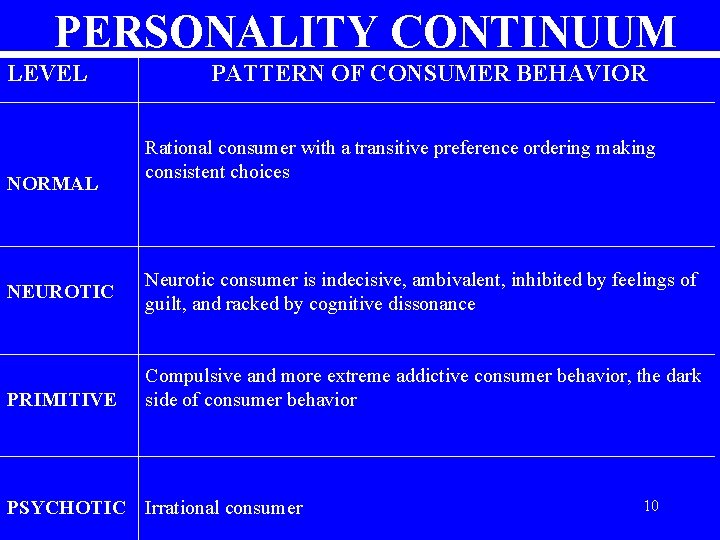 PERSONALITY CONTINUUM

| LEVEL | PATTERN OF CONSUMER BEHAVIOR |
|---|---|
| NORMAL | Rational consumer with a transitive preference ordering making consistent choices |
| NEUROTIC | Neurotic consumer is indecisive, ambivalent, inhibited by feelings of guilt, and racked by cognitive dissonance |
| PRIMITIVE | Compulsive and more extreme addictive consumer behavior, the dark side of consumer behavior |
| PSYCHOTIC | Irrational consumer |

10